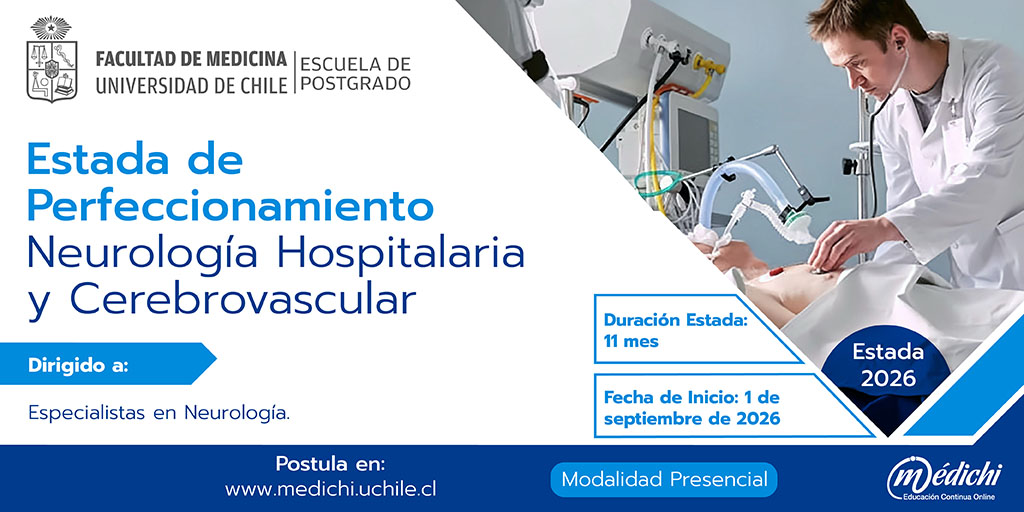 FACULTAD DE MEDICINA
UNIVERSIDAD DE CHILE

ESCUELA DE POSTGRADO

Estada de Perfeccionamiento
Neurología Hospitalaria y Cerebrovascular

Dirigido a:

Especialistas en Neurología.

Duración Estada: 11 mes

Fecha de Inicio: 1 de septiembre de 2026

Estada 2026

Postula en:
www.medichi.uchile.cl

Modalidad Presencial

médichi
Educación Continua Online